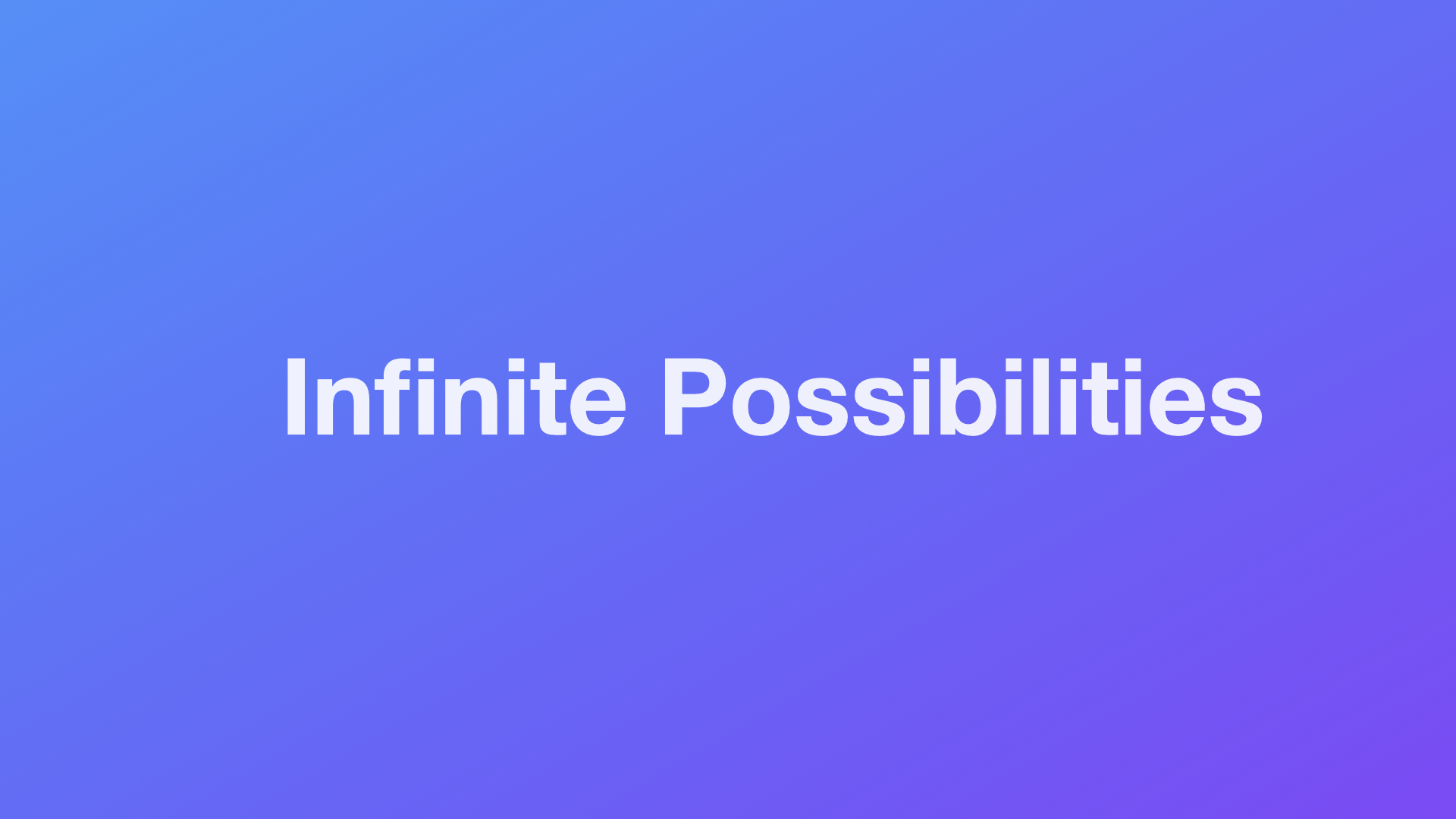 Infinite Possibilities